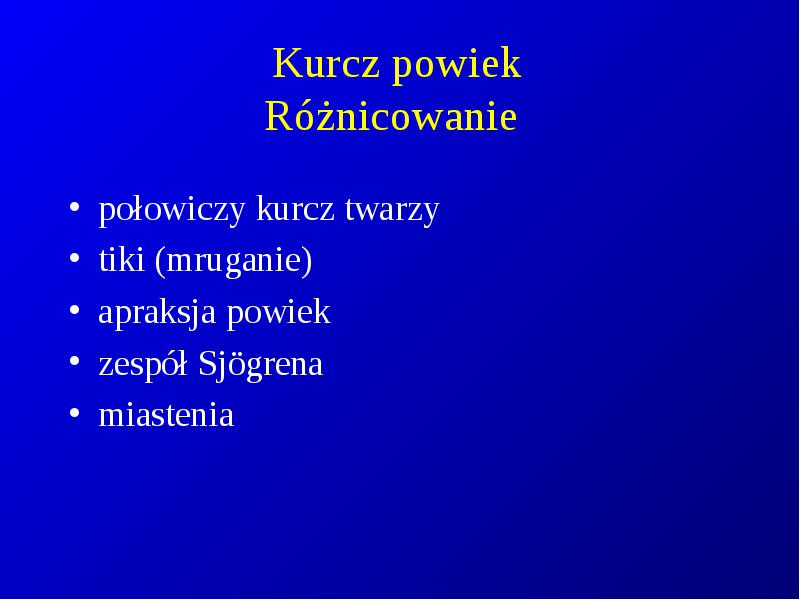 Kurcz powiek
Różnicowanie

• połowiczy kurcz twarzy
• tiki (mruganie)
• apraksja powiek
• zespół Sjögrena
• miastenia